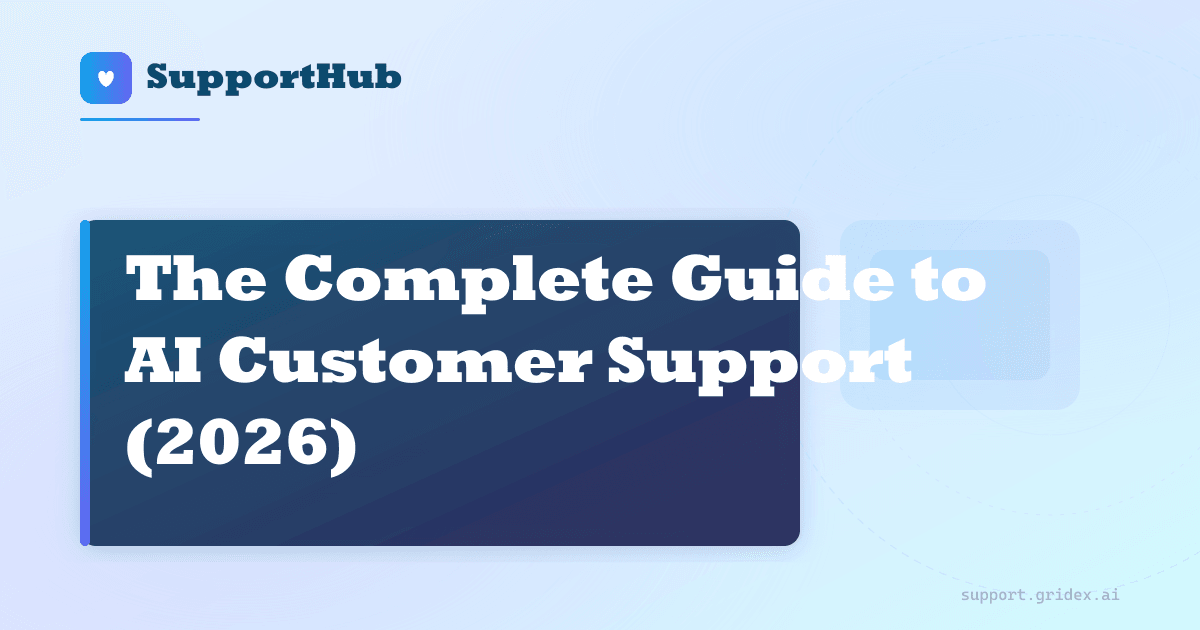 SupportHub

The Complete Guide to AI Customer Support (2026)

support.gridex.ai